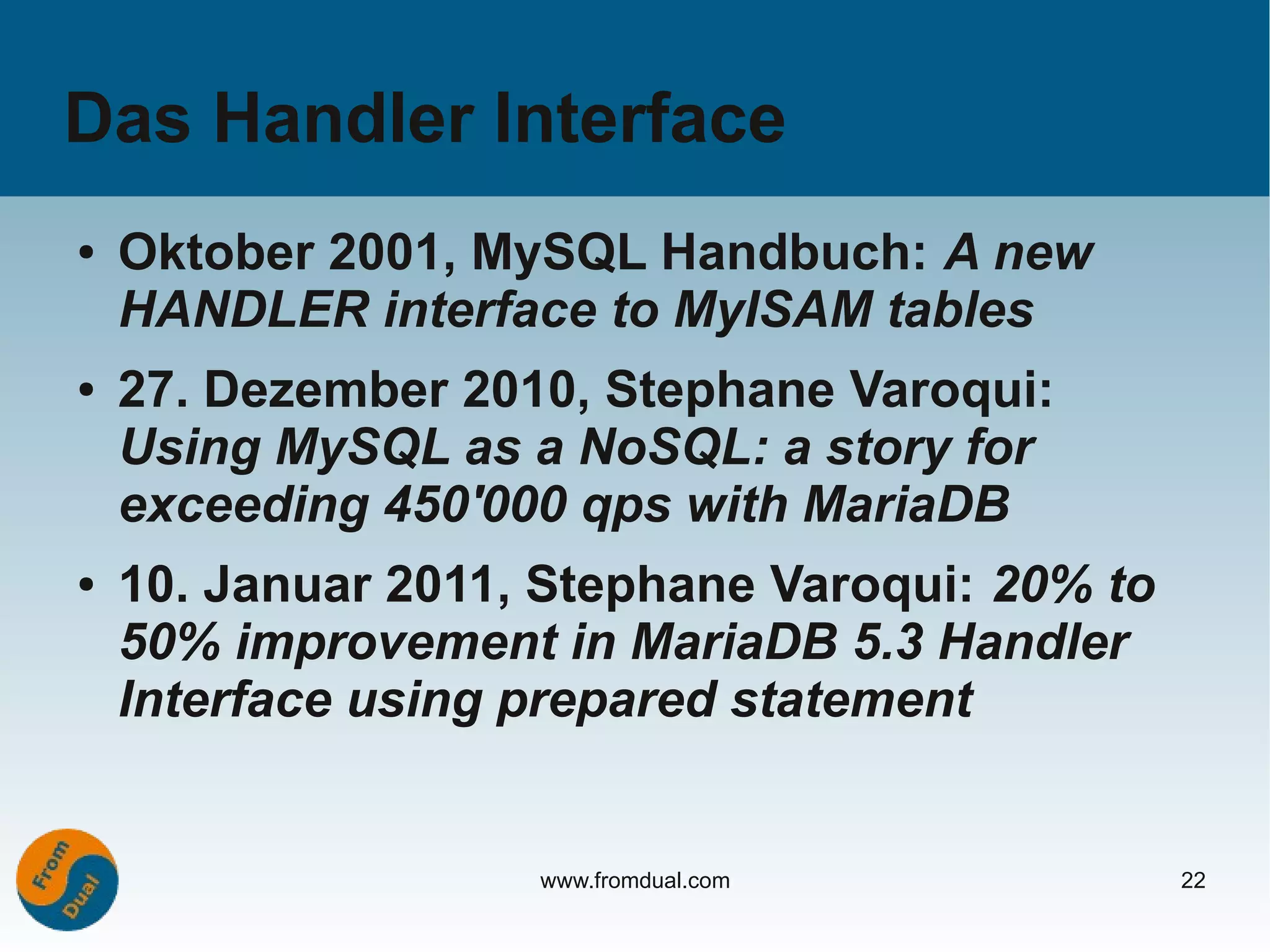 Das Handler Interface

• Oktober 2001, MySQL Handbuch: A new HANDLER interface to MyISAM tables

• 27. Dezember 2010, Stephane Varoqui: Using MySQL as a NoSQL: a story for exceeding 450'000 qps with MariaDB

• 10. Januar 2011, Stephane Varoqui: 20% to 50% improvement in MariaDB 5.3 Handler Interface using prepared statement

From Dual

www.fromdual.com

22